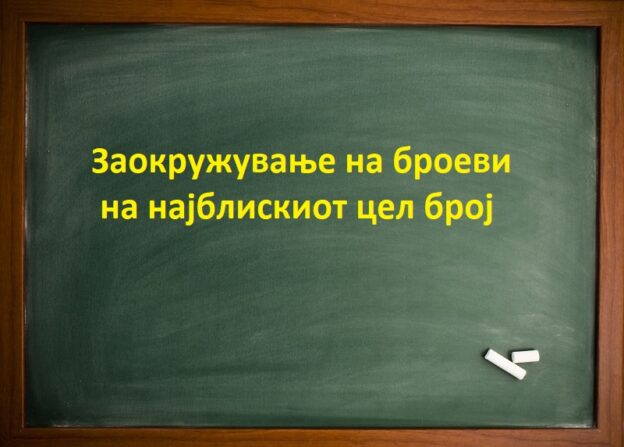 Заокружување на броеви на најблискиот цел број